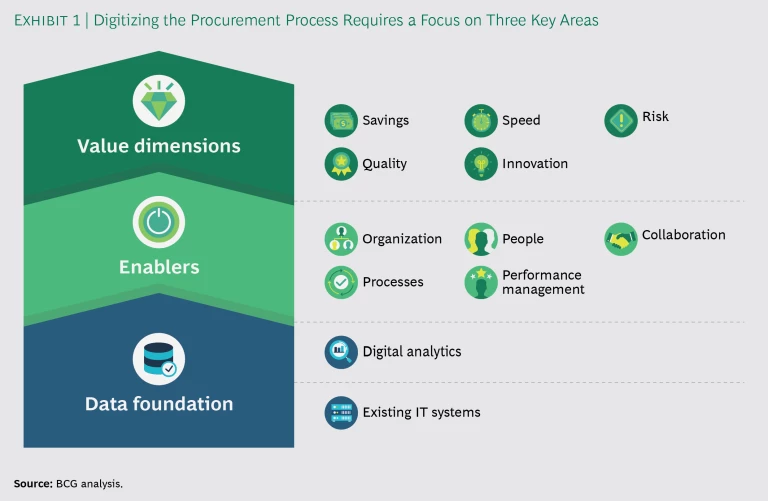 EXHIBIT 1 | Digitizing the Procurement Process Requires a Focus on Three Key Areas

Value dimensions

Savings
Speed
Risk
Quality
Innovation

Enablers

Organization
People
Collaboration
Processes
Performance management

Data foundation

Digital analytics

Existing IT systems

Source: BCG analysis.